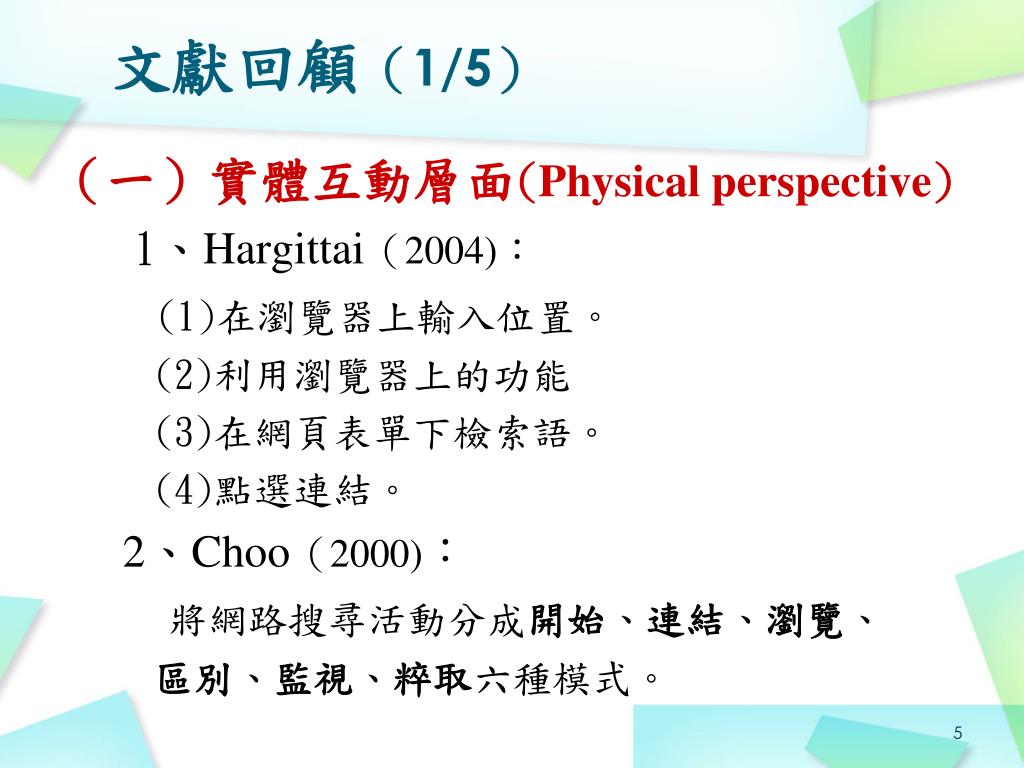 文獻回顧（1/5）

（一）實體互動層面(Physical perspective)

1、Hargittai（2004)：

(1)在瀏覽器上輸入位置。

(2)利用瀏覽器上的功能

(3)在網頁表單下檢索語。

(4)點選連結。

2、Choo（2000)：

將網路搜尋活動分成開始、連結、瀏覽、區別、監視、粹取六種模式。

5